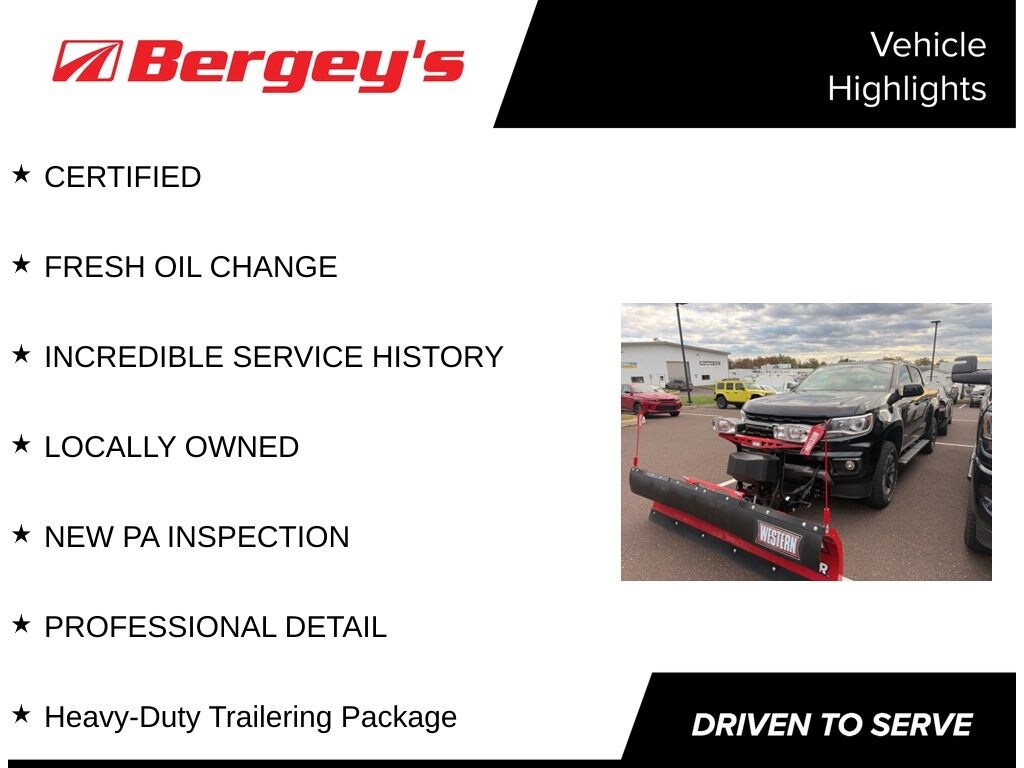 Bergey's

Vehicle Highlights

★ CERTIFIED

★ FRESH OIL CHANGE

★ INCREDIBLE SERVICE HISTORY

★ LOCALLY OWNED

★ NEW PA INSPECTION

★ PROFESSIONAL DETAIL

★ Heavy-Duty Trailering Package

WESTERN

DRIVEN TO SERVE